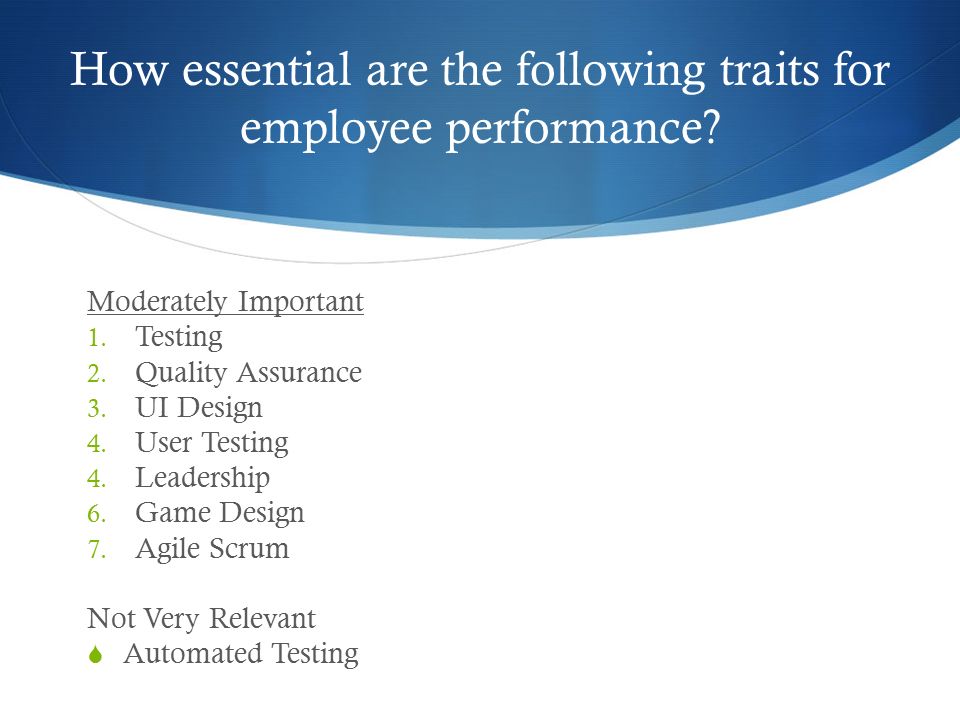 How essential are the following traits for employee performance?

Moderately Important
1. Testing
2. Quality Assurance
3. UI Design
4. User Testing
4. Leadership
6. Game Design
7. Agile Scrum

Not Very Relevant
Automated Testing